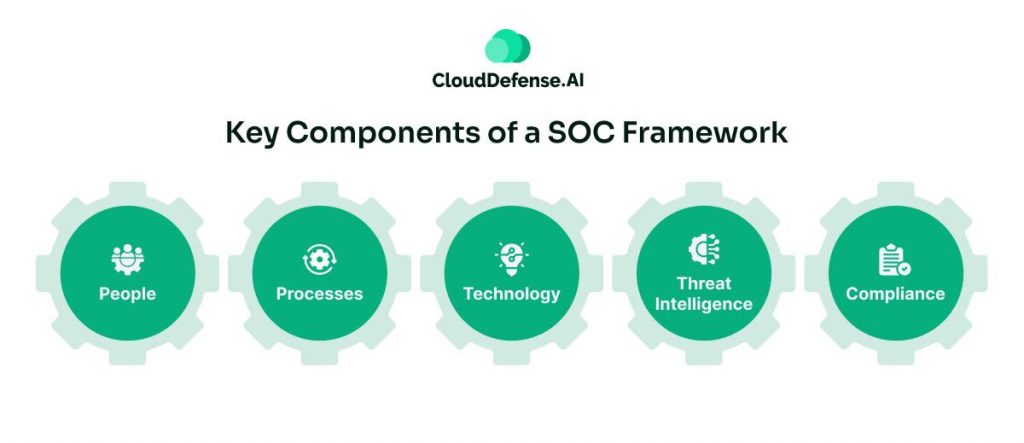 CloudDefense.AI

Key Components of a SOC Framework

People

Processes

Technology

Threat Intelligence

Compliance